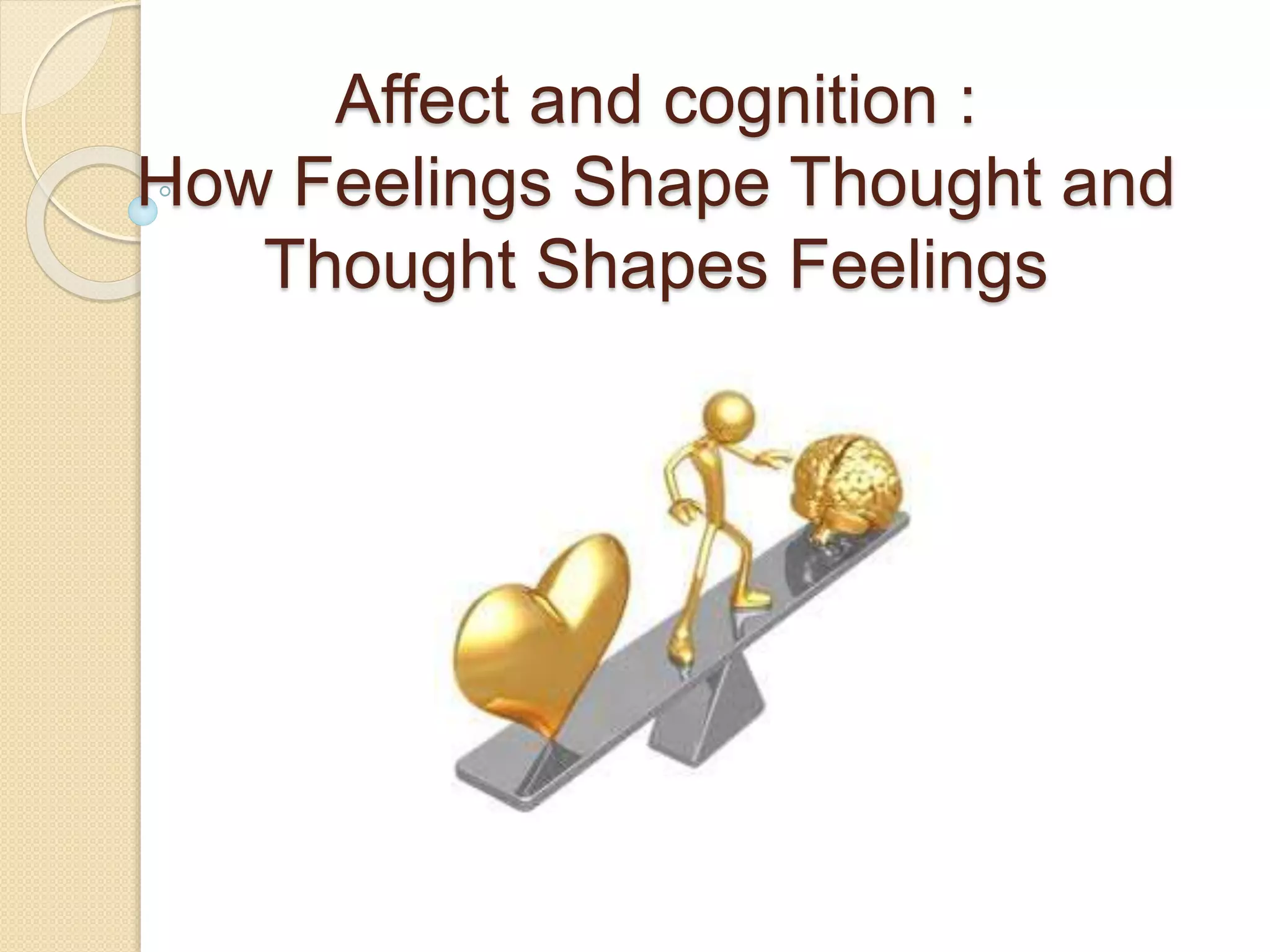 Affect and cognition :
How Feelings Shape Thought and Thought Shapes Feelings